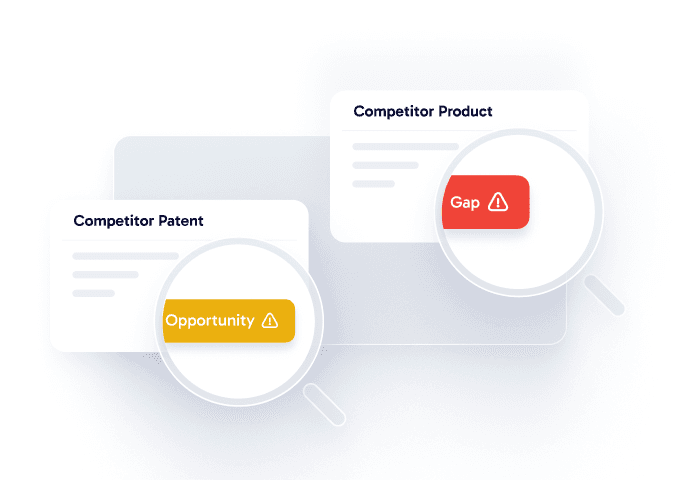 Competitor Product

Gap

Competitor Patent

Opportunity